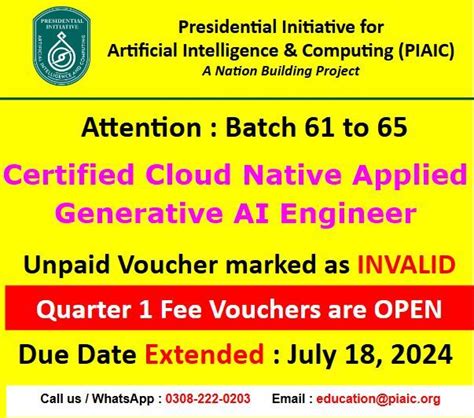 PRESIDENTIAL INITIATIVE ARTIFICIAL INTELLIGENCE AND COMPUTING

Presidential Initiative for Artificial Intelligence & Computing (PIAIC)
A Nation Building Project

Attention : Batch 61 to 65

Certified Cloud Native Applied Generative AI Engineer

Unpaid Voucher marked as INVALID

Quarter 1 Fee Vouchers are OPEN

Due Date Extended : July 18, 2024

Call us / WhatsApp : 0308-222-0203 Email : education@piaic.org